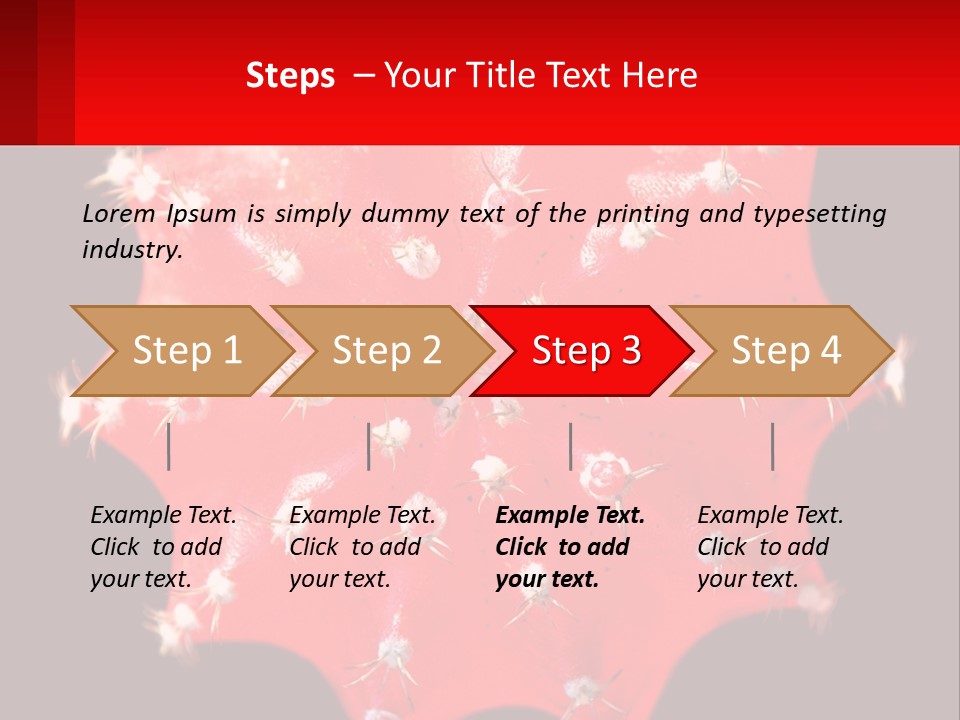 Steps – Your Title Text Here

Lorem Ipsum is simply dummy text of the printing and typesetting industry.

Step 1

Step 2

Step 3

Step 4

Example Text. Click to add your text.

Example Text. Click to add your text.

Example Text. Click to add your text.

Example Text. Click to add your text.